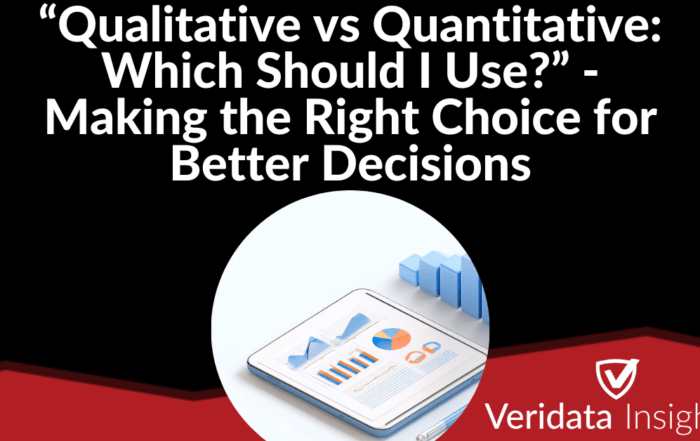 “Qualitative vs Quantitative: Which Should I Use?” - Making the Right Choice for Better Decisions

Veridata Insigh